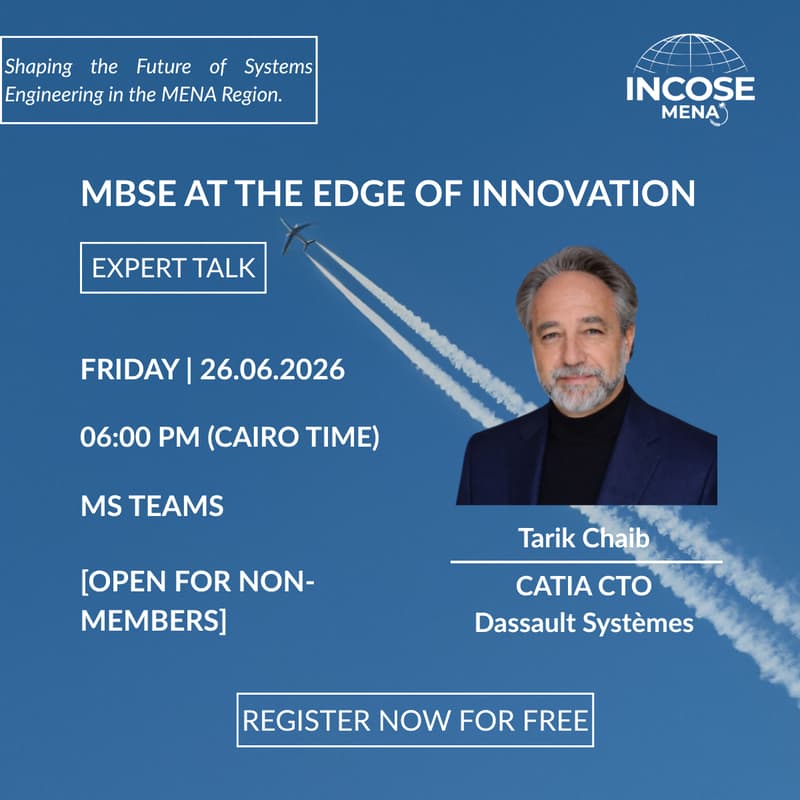 Shaping the Future of Systems Engineering in the MENA Region.

INCOSE
MENA

MBSE AT THE EDGE OF INNOVATION

EXPERT TALK

FRIDAY | 26.06.2026

06:00 PM (CAIRO TIME)

MS TEAMS

[OPEN FOR NON-MEMBERS]

Tarik Chaib

CATIA CTO
Dassault Systèmes

REGISTER NOW FOR FREE